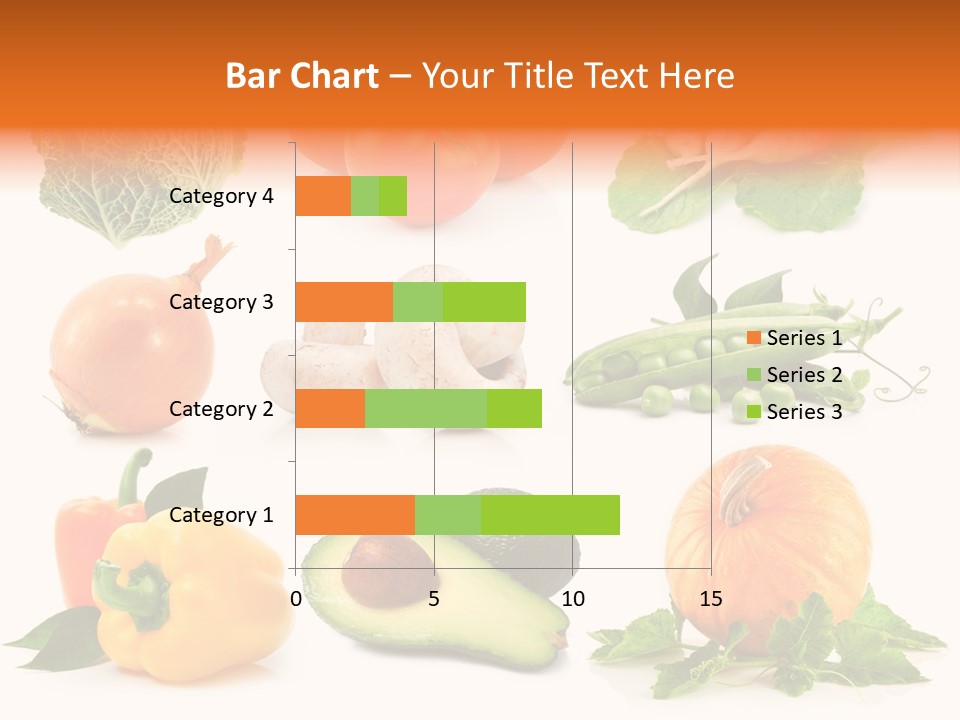 Bar Chart – Your Title Text Here

Category 4
Category 3
Category 2
Category 1

0
5
10
15

Series 1
Series 2
Series 3